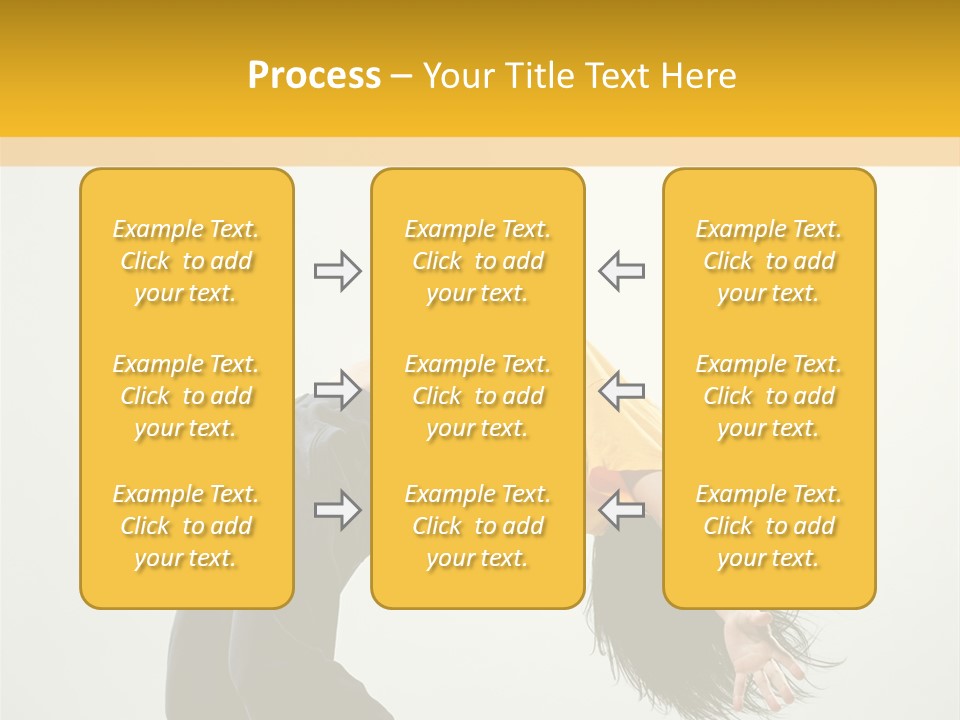 Process – Your Title Text Here

Example Text. Click to add your text.

Example Text. Click to add your text.

Example Text. Click to add your text.

Example Text. Click to add your text.

Example Text. Click to add your text.

Example Text. Click to add your text.

Example Text. Click to add your text.

Example Text. Click to add your text.

Example Text. Click to add your text.